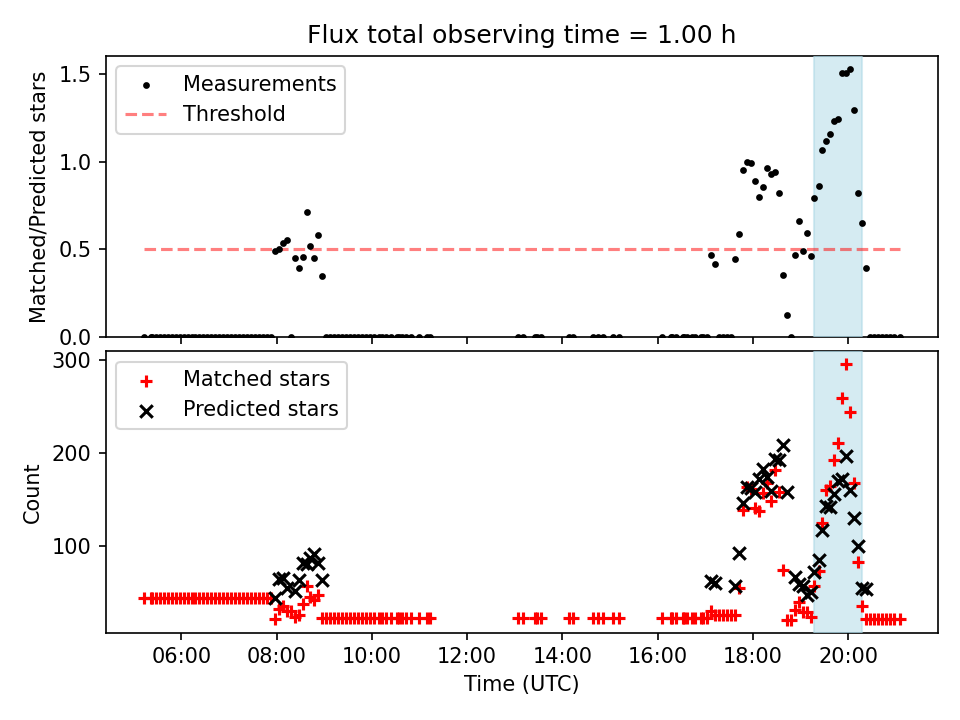 Flux total observing time = 1.00 h

Measurements
Threshold

Matched/Predicted stars

1.5
1.0
0.5
0.0

Matched stars
Predicted stars

Count

300
200
100

06:00
08:00
10:00
12:00
14:00
16:00
18:00
20:00

Time (UTC)